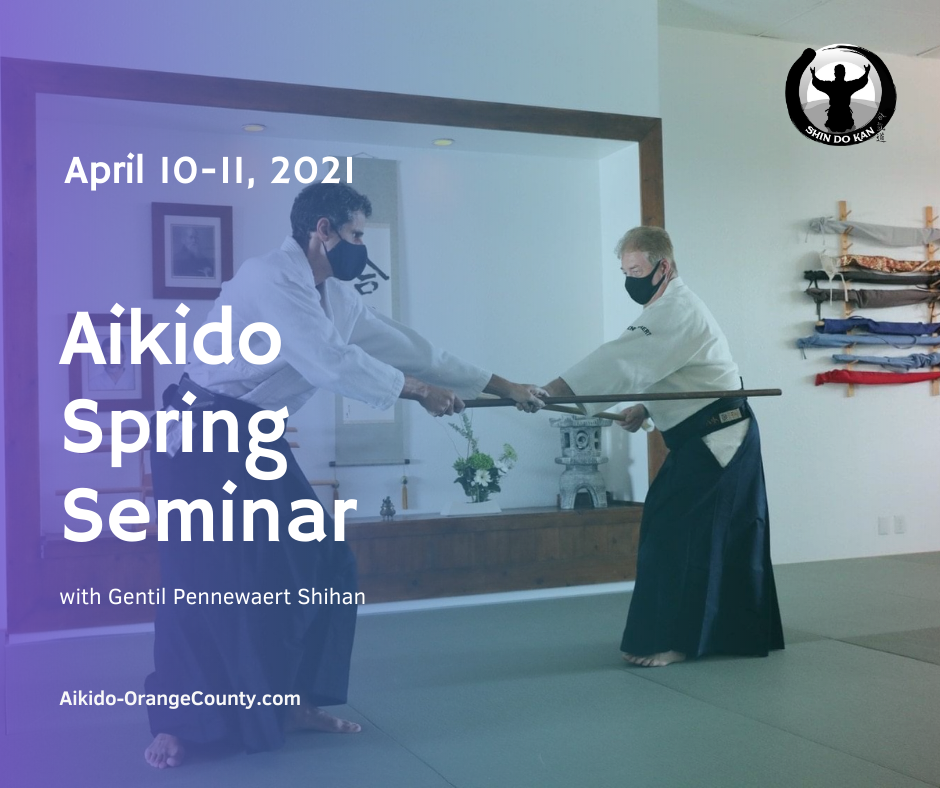 SHIN DO KAN

April 10-11, 2021

Aikido Spring Seminar

with Gentil Pennewaert Shihan

Aikido-OrangeCounty.com